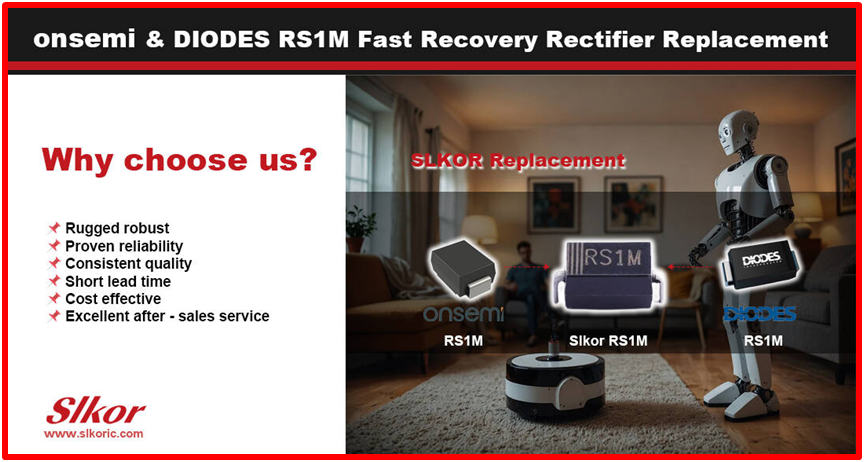 onsemi & DIODES RS1M Fast Recovery Rectifier Replacement

Why choose us?

Rugged robust
Proven reliability
Consistent quality
Short lead time
Cost effective
Excellent after - sales service

Slkor
www.slkoric.com

SLKOR Replacement

RS1M

DIODES

onsemi
RS1M

Slkor RS1M

DIODES
RS1M